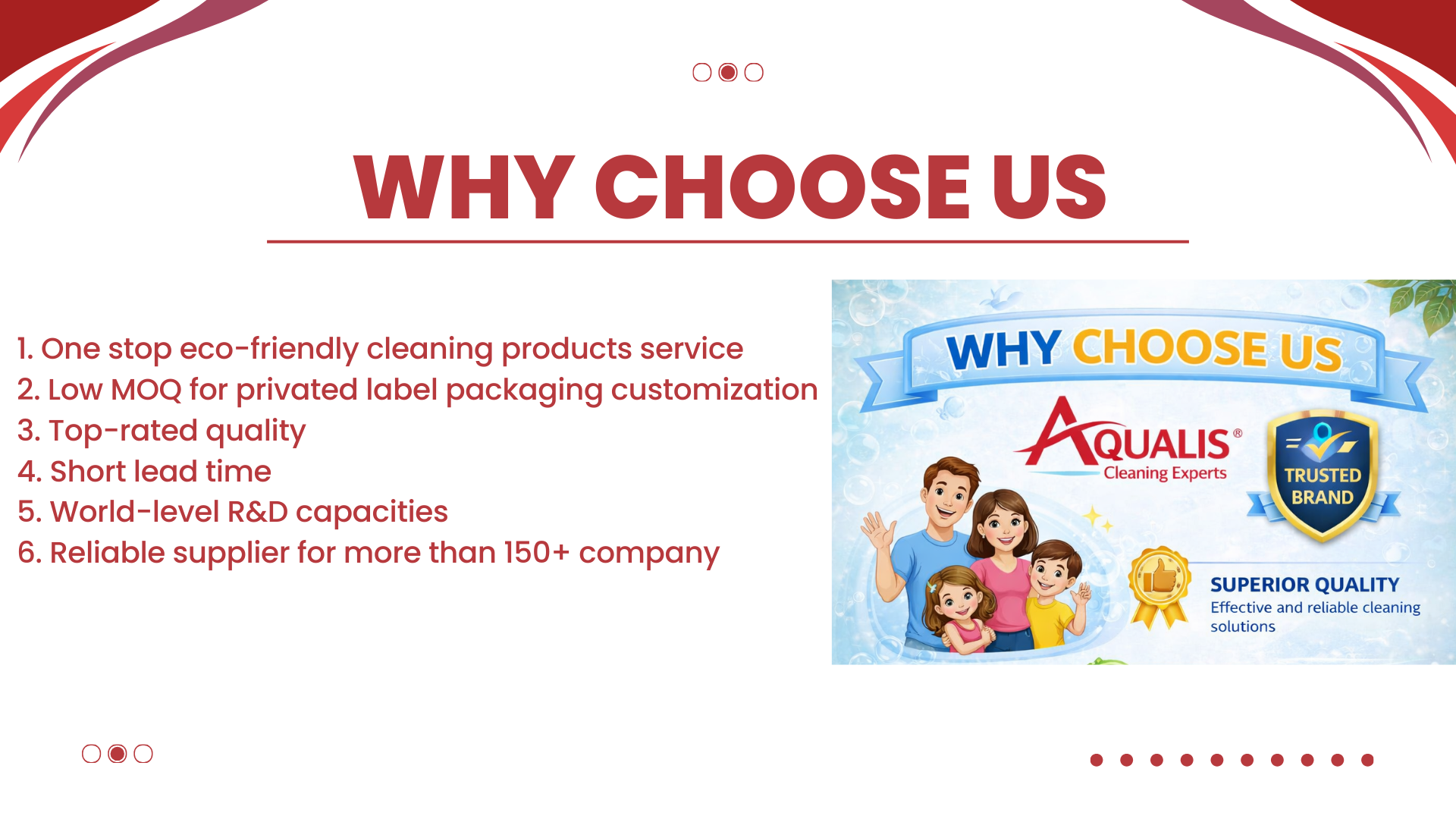 WHY CHOOSE US

1. One stop eco-friendly cleaning products service
2. Low MOQ for privated label packaging customization
3. Top-rated quality
4. Short lead time
5. World-level R&D capacities
6. Reliable supplier for more than 150+ company

WHY CHOOSE US

AQUALIS®
Cleaning Experts

TRUSTED BRAND

SUPERIOR QUALITY
Effective and reliable cleaning solutions